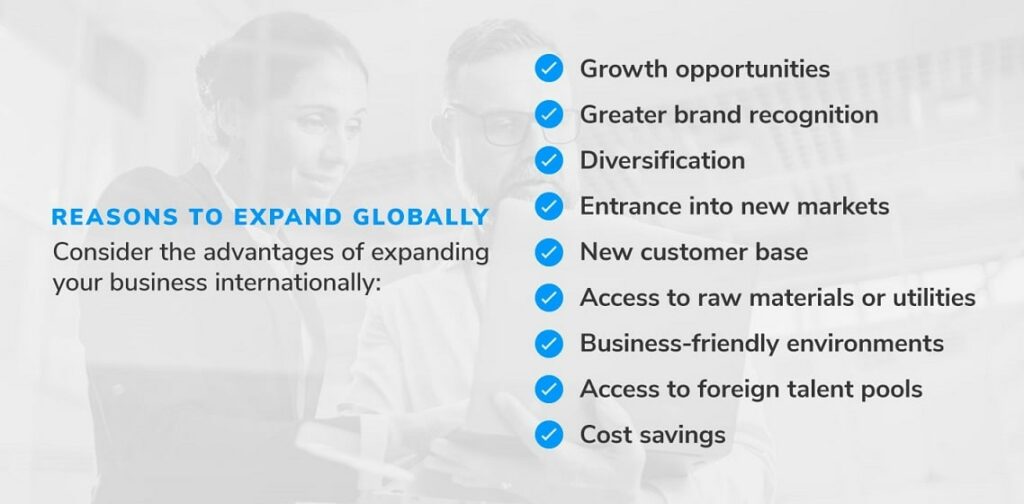 REASONS TO EXPAND GLOBALLY
Consider the advantages of expanding your business internationally:

Growth opportunities
Greater brand recognition
Diversification
Entrance into new markets
New customer base
Access to raw materials or utilities
Business-friendly environments
Access to foreign talent pools
Cost savings